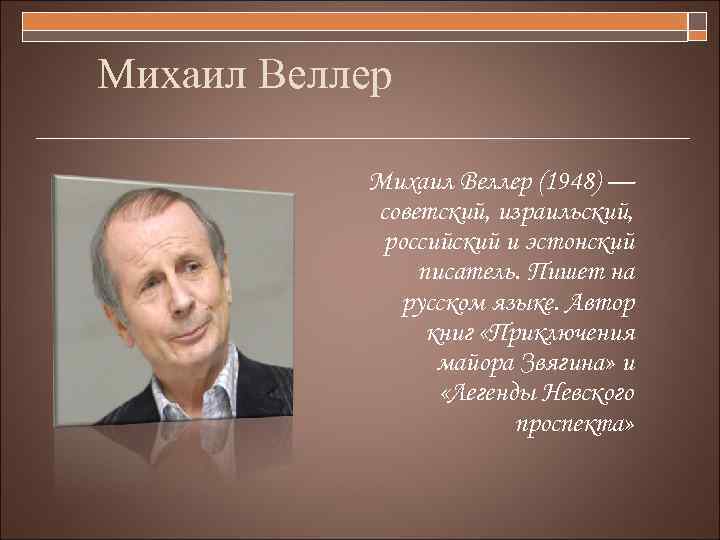 Михаил Веллер

Михаил Веллер (1948) — советский, израильский, российский и эстонский писатель. Пишет на русском языке. Автор книг «Приключения майора Звягина» и «Легенды Невского проспекта»